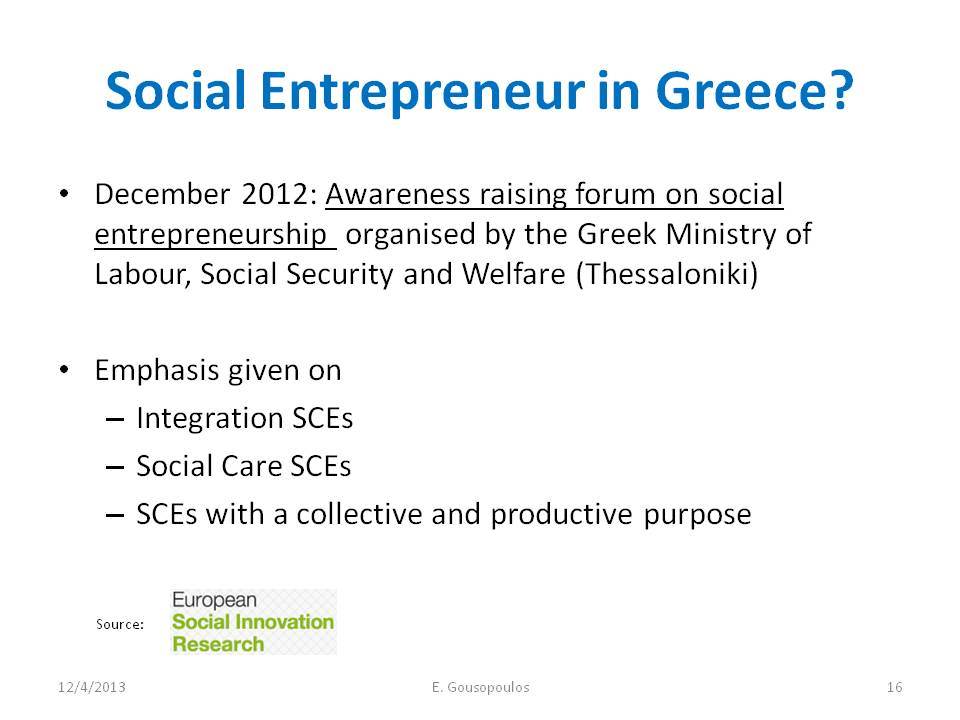 Social Entrepreneur in Greece?

• December 2012: Awareness raising forum on social entrepreneurship organised by the Greek Ministry of Labour, Social Security and Welfare (Thessaloniki)

• Emphasis given on
– Integration SCEs
– Social Care SCEs
– SCEs with a collective and productive purpose

Source: European Social Innovation Research

12/4/2013 E. Gousopoulos 16